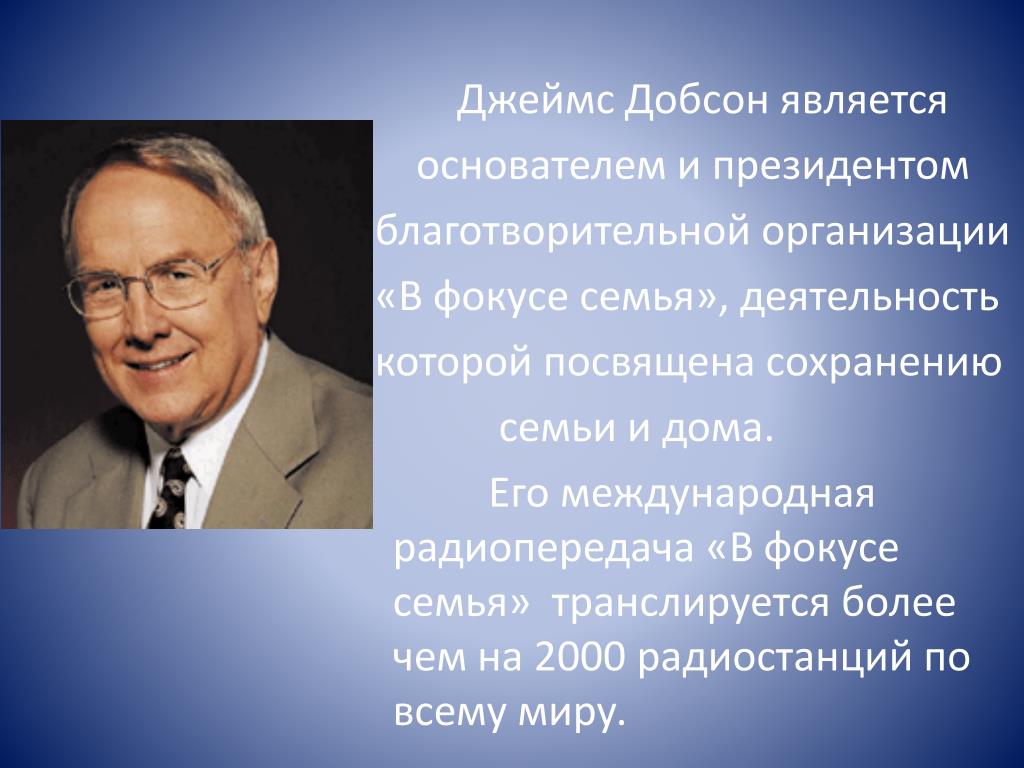 Джеймс Добсон является основателем и президентом благотворительной организации «В фокусе семья», деятельность которой посвящена сохранению семьи и дома.

Его международная радиопередача «В фокусе семья» транслируется более чем на 2000 радиостанций по всему миру.